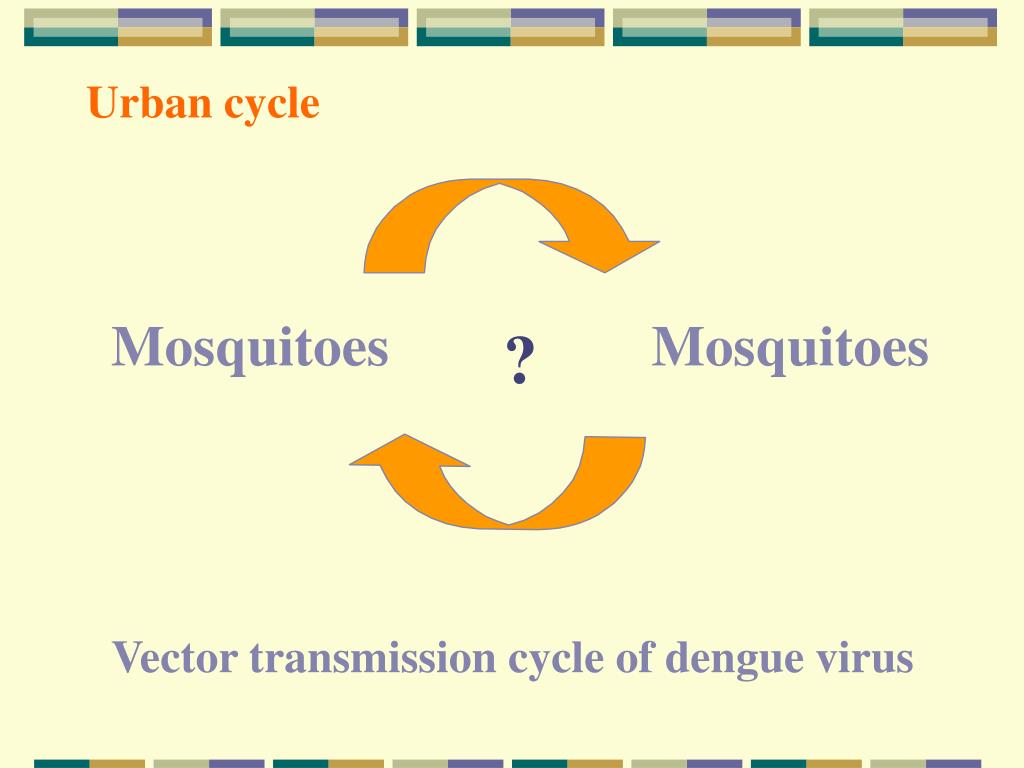 Urban cycle

Mosquitoes ? Mosquitoes

Vector transmission cycle of dengue virus